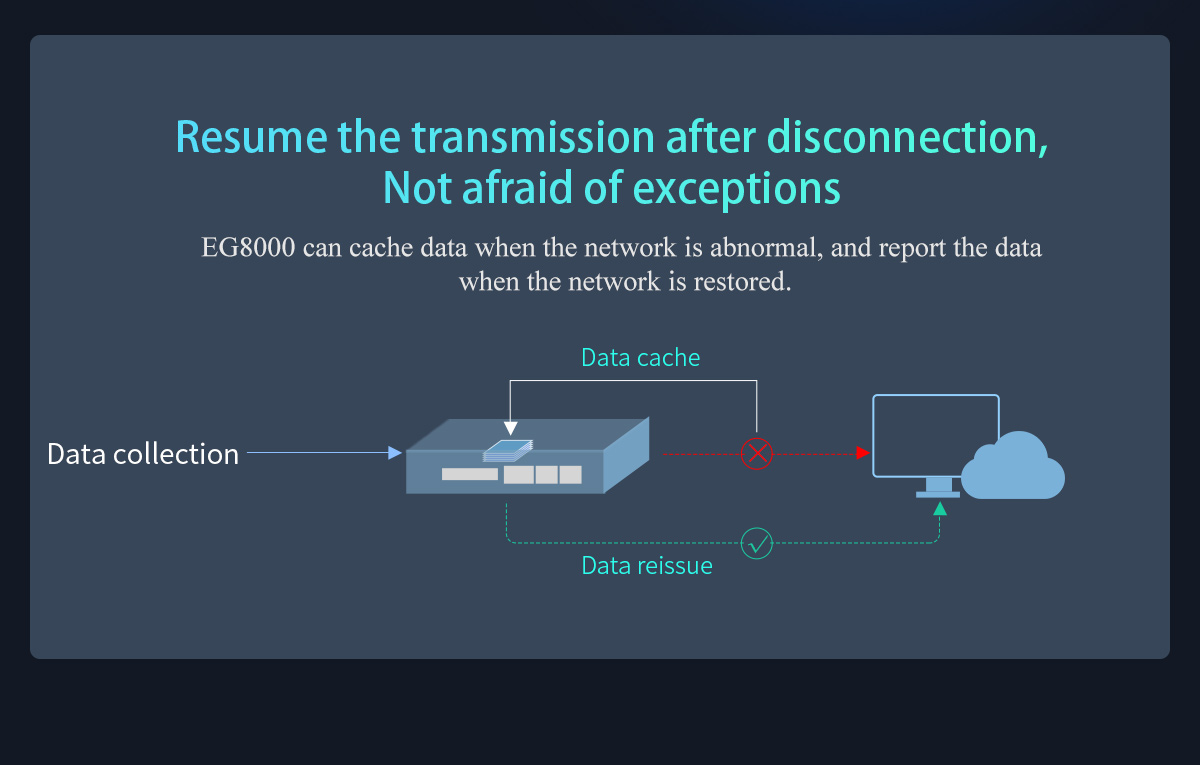 Resume the transmission after disconnection,
Not afraid of exceptions

EG8000 can cache data when the network is abnormal, and report the data when the network is restored.

Data cache

Data collection

Data reissue